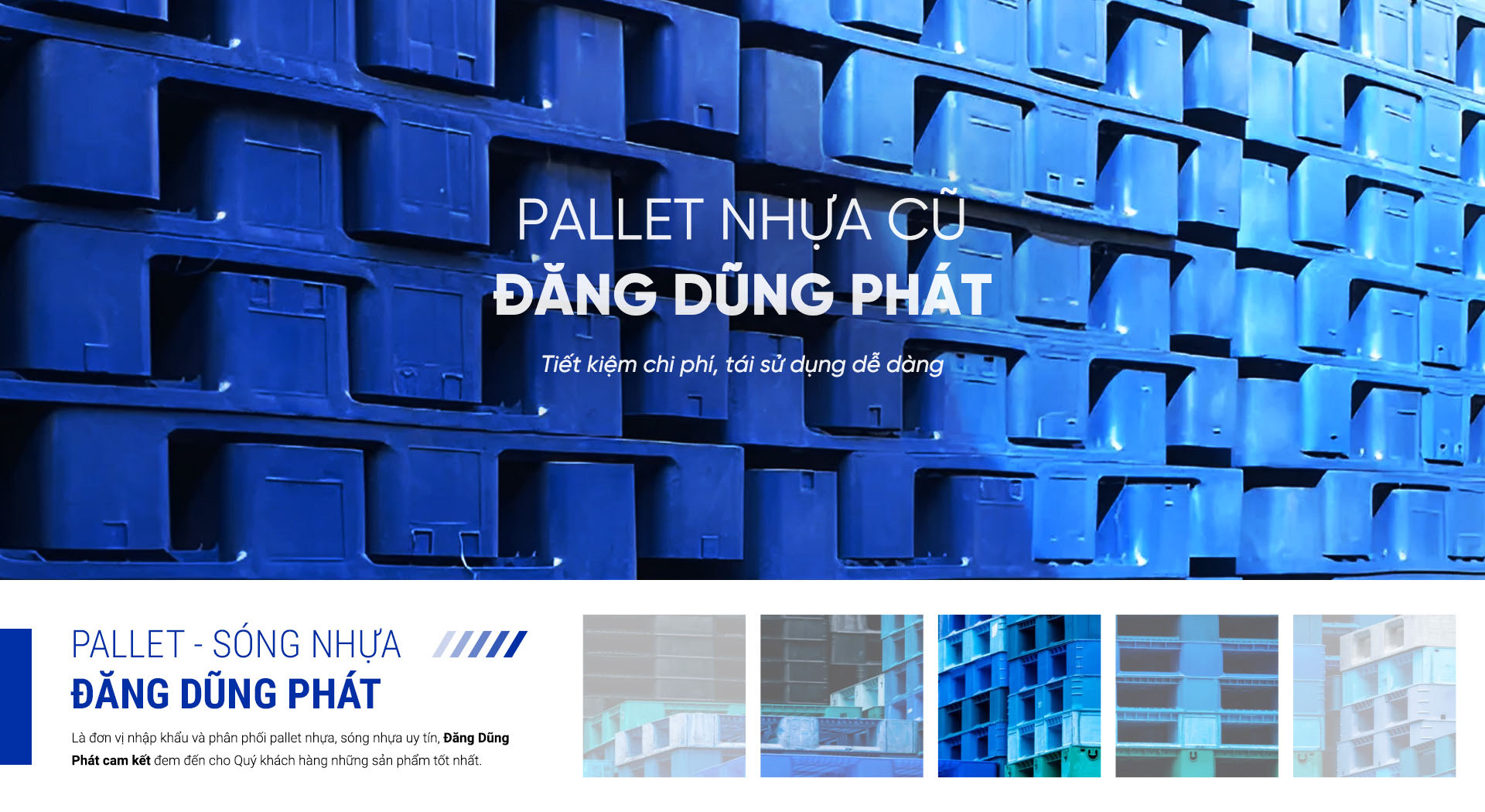 PALLET NHỰA CŨ
ĐĂNG DŨNG PHÁT

Tiết kiệm chi phí, tái sử dụng dễ dàng

PALLET - SÓNG NHỰA
ĐĂNG DŨNG PHÁT

Là đơn vị nhập khẩu và phân phối pallet nhựa, sóng nhựa uy tín, Đăng Dũng Phát cam kết đem đến cho Quý khách hàng những sản phẩm tốt nhất.